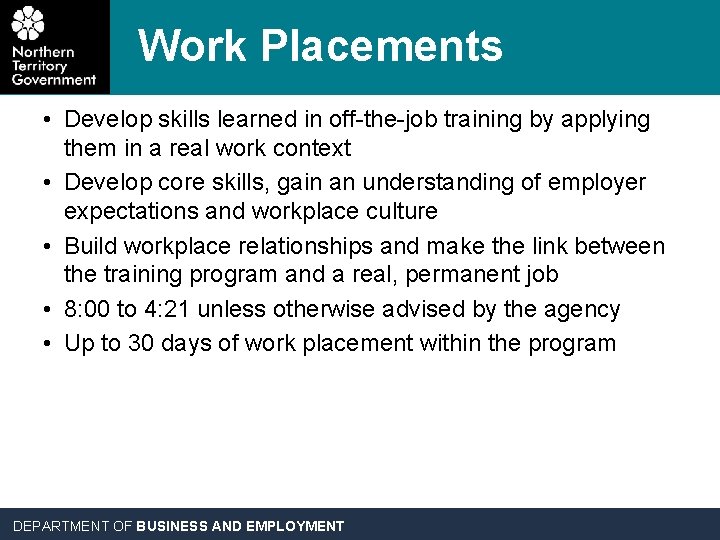 Northern Territory Government

Work Placements

• Develop skills learned in off-the-job training by applying them in a real work context
• Develop core skills, gain an understanding of employer expectations and workplace culture
• Build workplace relationships and make the link between the training program and a real, permanent job
• 8:00 to 4:21 unless otherwise advised by the agency
• Up to 30 days of work placement within the program

DEPARTMENT OF BUSINESS AND EMPLOYMENT